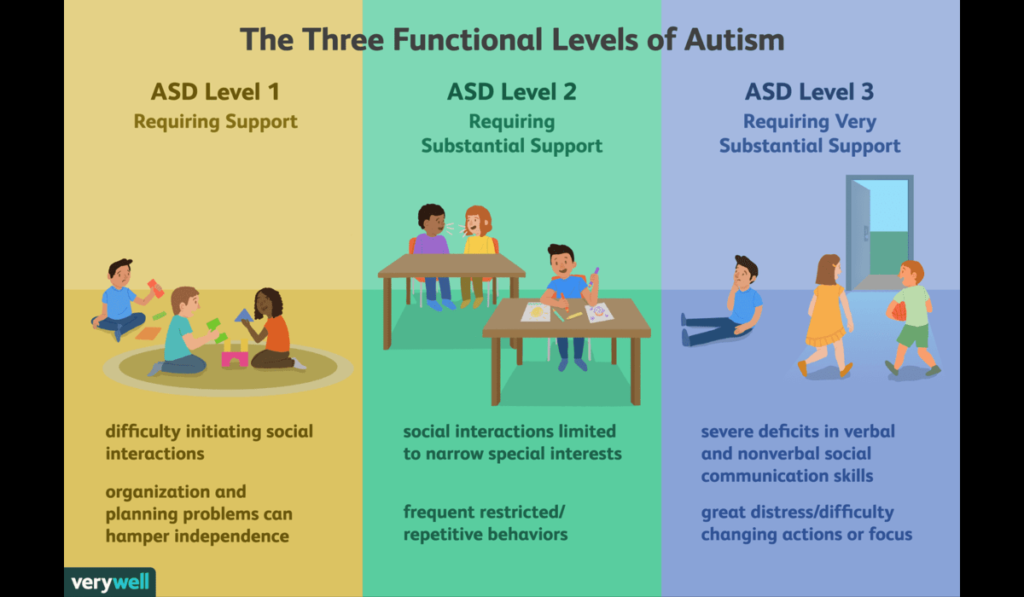 The Three Functional Levels of Autism

ASD Level 1
Requiring Support

difficulty initiating social interactions

organization and planning problems can hamper independence

ASD Level 2
Requiring Substantial Support

social interactions limited to narrow special interests

frequent restricted/ repetitive behaviors

ASD Level 3
Requiring Very Substantial Support

severe deficits in verbal and nonverbal social communication skills

great distress/difficulty changing actions or focus

verywell